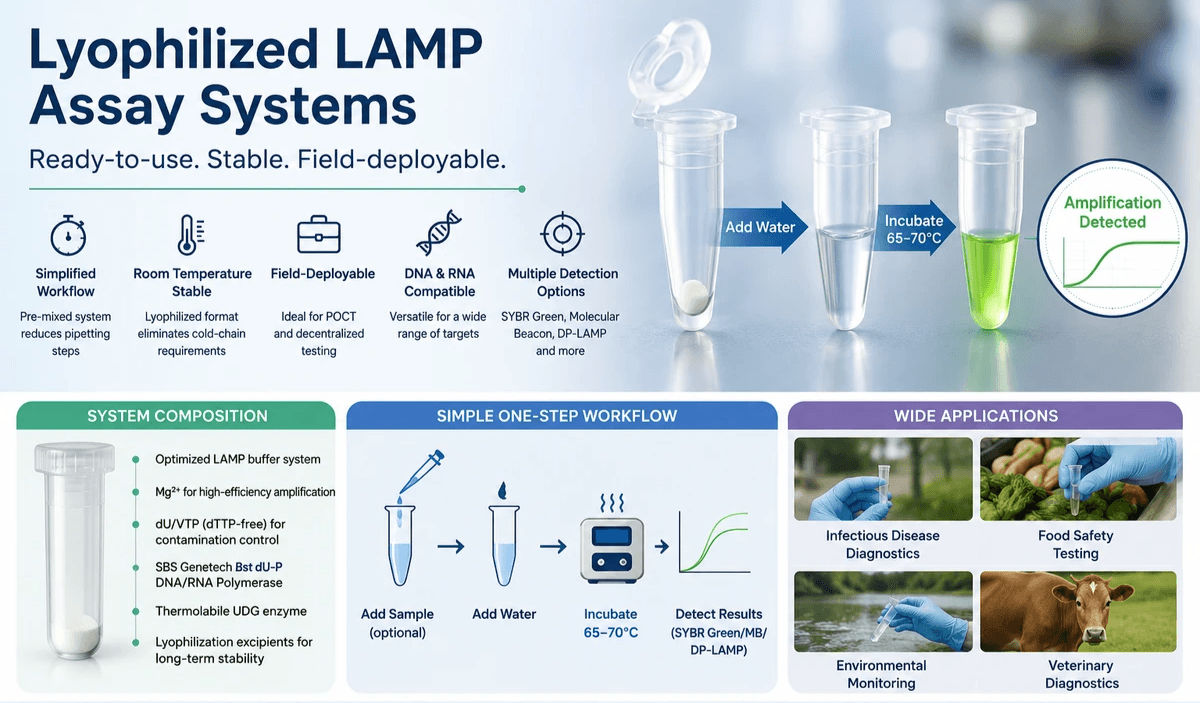 Lyophilized LAMP Assay Systems

Ready-to-use. Stable. Field-deployable.

Simplified Workflow
Pre-mixed system reduces pipetting steps

Room Temperature Stable
Lyophilized format eliminates cold-chain requirements

Field-Deployable
Ideal for POCT and decentralized testing

DNA & RNA Compatible
Versatile for a wide range of targets

Multiple Detection Options
SYBR Green, Molecular Beacon, DP-LAMP and more

Add Water

Incubate 65–70°C

Amplification Detected

SYSTEM COMPOSITION

Optimized LAMP buffer system

$Mg^{2+}$ for high-efficiency amplification

dU/VTP (dTTP-free) for contamination control

SBS Genetech Bst dU-P DNA/RNA Polymerase

Thermolabile UDG enzyme

Lyophilization excipients for long-term stability

SIMPLE ONE-STEP WORKFLOW

Add Sample (optional)

Add Water

Incubate 65–70°C

Detect Results (SYBR Green/MB/ DP-LAMP)

WIDE APPLICATIONS

Infectious Disease Diagnostics

Food Safety Testing

Environmental Monitoring

Veterinary Diagnostics